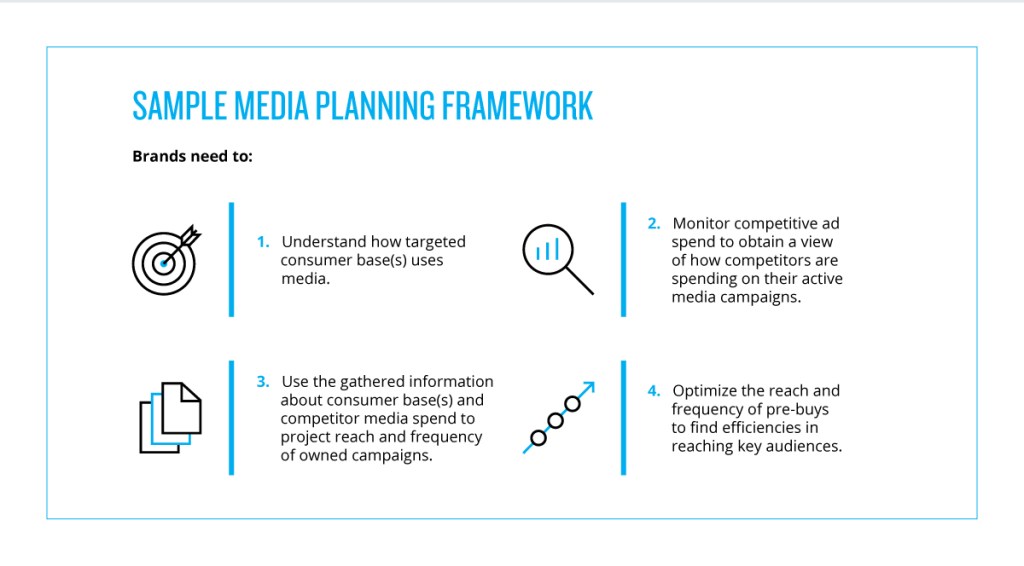 SAMPLE MEDIA PLANNING FRAMEWORK

Brands need to:

1. Understand how targeted consumer base(s) uses media.

2. Monitor competitive ad spend to obtain a view of how competitors are spending on their active media campaigns.

3. Use the gathered information about consumer base(s) and competitor media spend to project reach and frequency of owned campaigns.

4. Optimize the reach and frequency of pre-buys to find efficiencies in reaching key audiences.